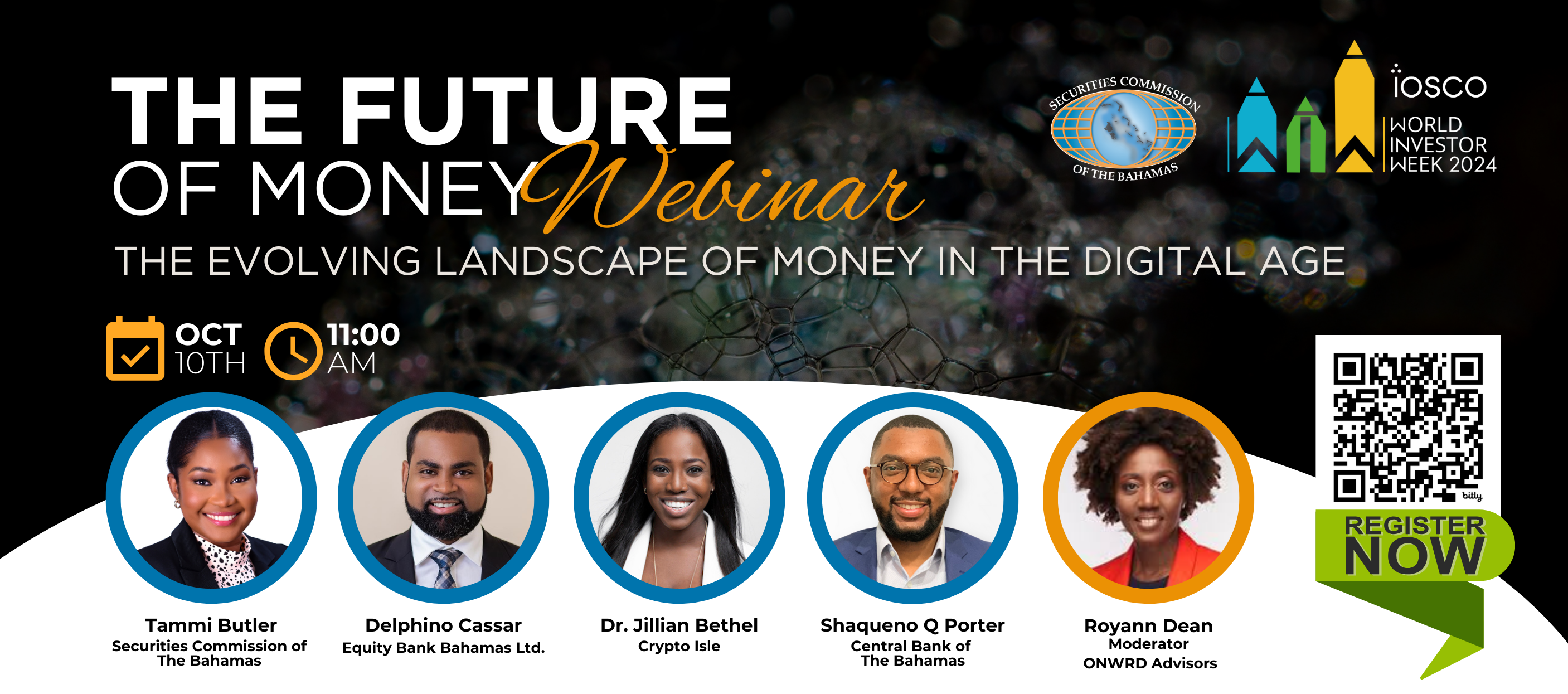 THE FUTURE OF MONEY Webinar

SECURITIES COMMISSION OF THE BAHAMAS

iosco WORLD INVESTOR WEEK 2024

THE EVOLVING LANDSCAPE OF MONEY IN THE DIGITAL AGE

OCT 10TH 11:00 AM

bitly

REGISTER NOW

Tammi Butler
Securities Commission of The Bahamas

Delphino Cassar
Equity Bank Bahamas Ltd.

Dr. Jillian Bethel
Crypto Isle

Shaqueno Q Porter
Central Bank of The Bahamas

Royann Dean
Moderator
ONWRD Advisors